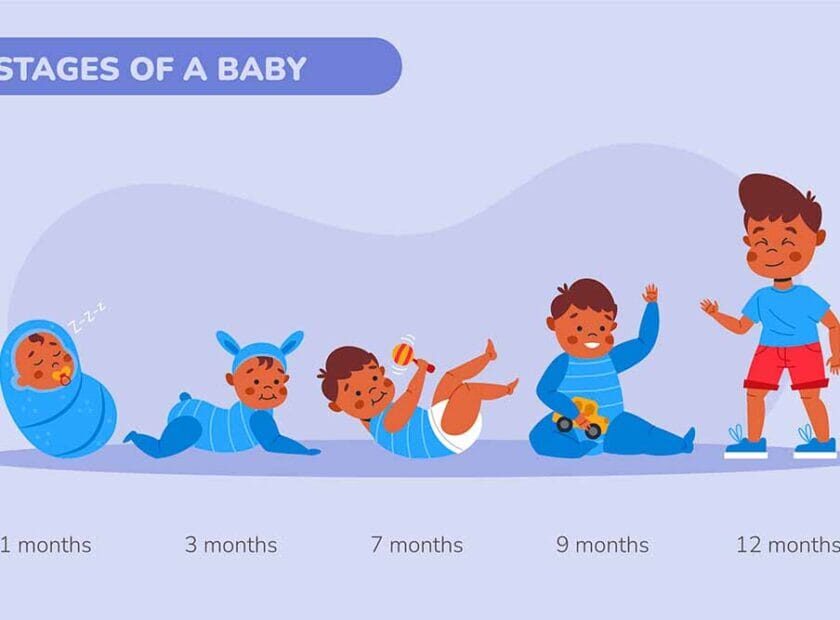 STAGES OF A BABY

Z-Z-Z

1 months

3 months

7 months

9 months

12 months